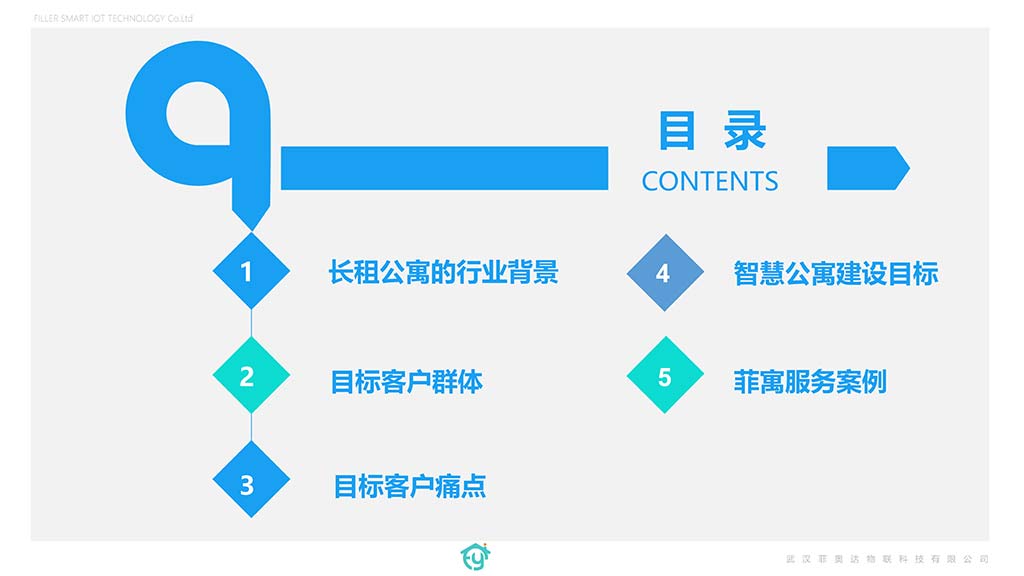 FILLER SMART IOT TECHNOLOGY Co.Ltd

目 录
CONTENTS

1 长租公寓的行业背景

2 目标客户群体

3 目标客户痛点

4 智慧公寓建设目标

5 菲寓服务案例

武汉菲奥达物联科技有限公司